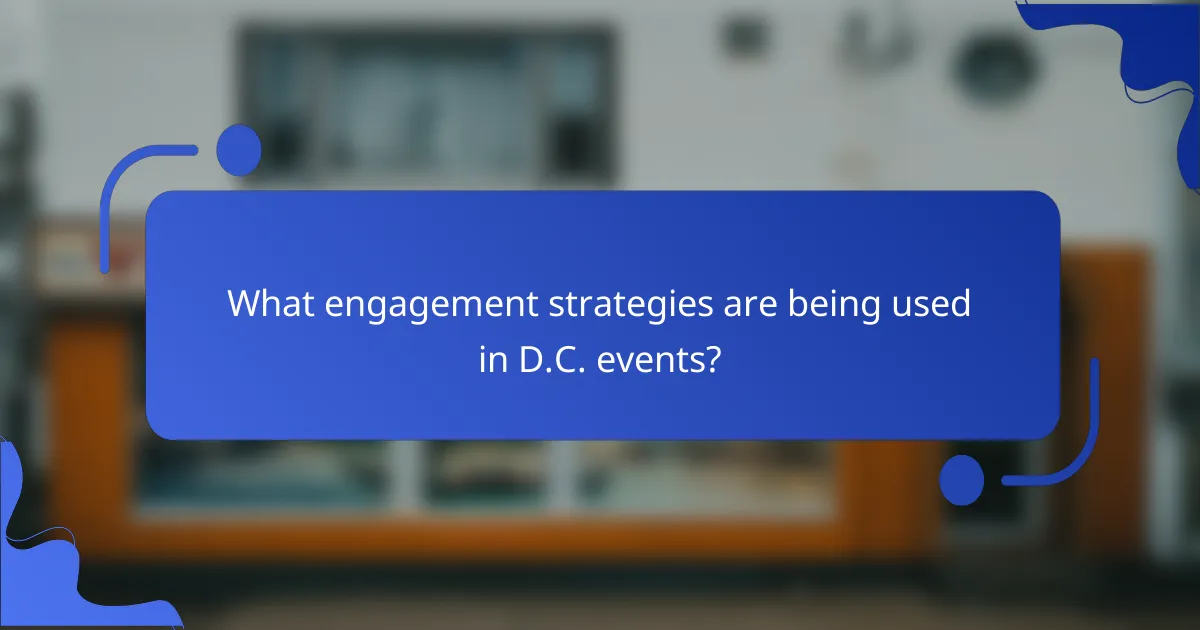 What engagement strategies are being used in D.C. events?